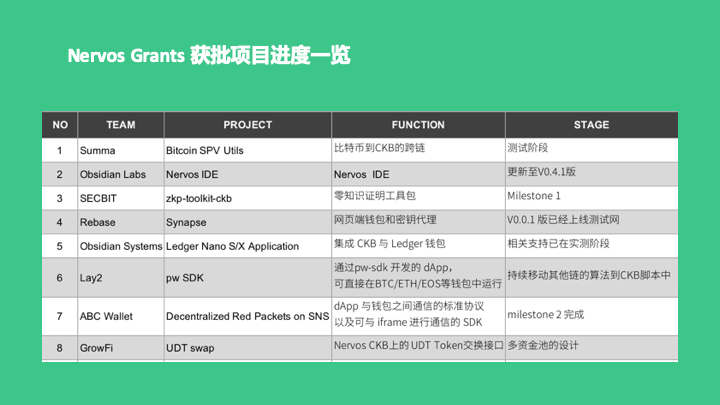 Nervos Grants 获批项目进度一览

| NO | TEAM | PROJECT | FUNCTION | STAGE |
|---|---|---|---|---|
| 1 | Summa | Bitcoin SPV Utils | 比特币到CKB的跨链 | 测试阶段 |
| 2 | Obsidian Labs | Nervos IDE | Nervos IDE | 更新至V0.4.1版 |
| 3 | SECBIT | zkp-toolkit-ckb | 零知识证明工具包 | Milestone 1 |
| 4 | Rebase | Synapse | 网页端钱包和密钥代理 | V0.0.1 版已经上线测试网 |
| 5 | Obsidian Systems | Ledger Nano S/X Application | 集成 CKB 与 Ledger 钱包 | 相关支持已在实测阶段 |
| 6 | Lay2 | pw SDK | 通过pw-sdk 开发的 dApp，可直接在BTC/ETH/EOS等钱包中运行 | 持续移动其他链的算法到CKB脚本中 |
| 7 | ABC Wallet | Decentralized Red Packets on SNS | dApp 与钱包之间通信的标准协议以及可与 iframe 进行通信的 SDK | milestone 2 完成 |
| 8 | GrowFi | UDT swap | Nervos CKB上的 UDT Token交换接口 | 多资金池的设计 |